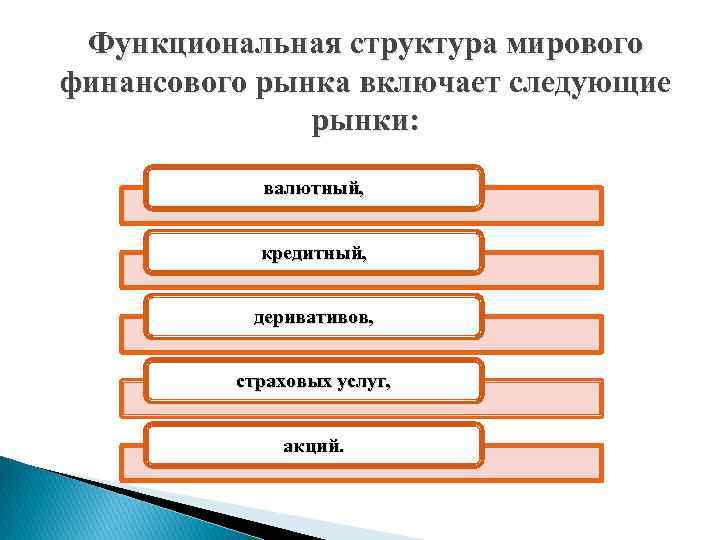 Функциональная структура мирового финансового рынка включает следующие рынки:

валютный,

кредитный,

деривативов,

страховых услуг,

акций.